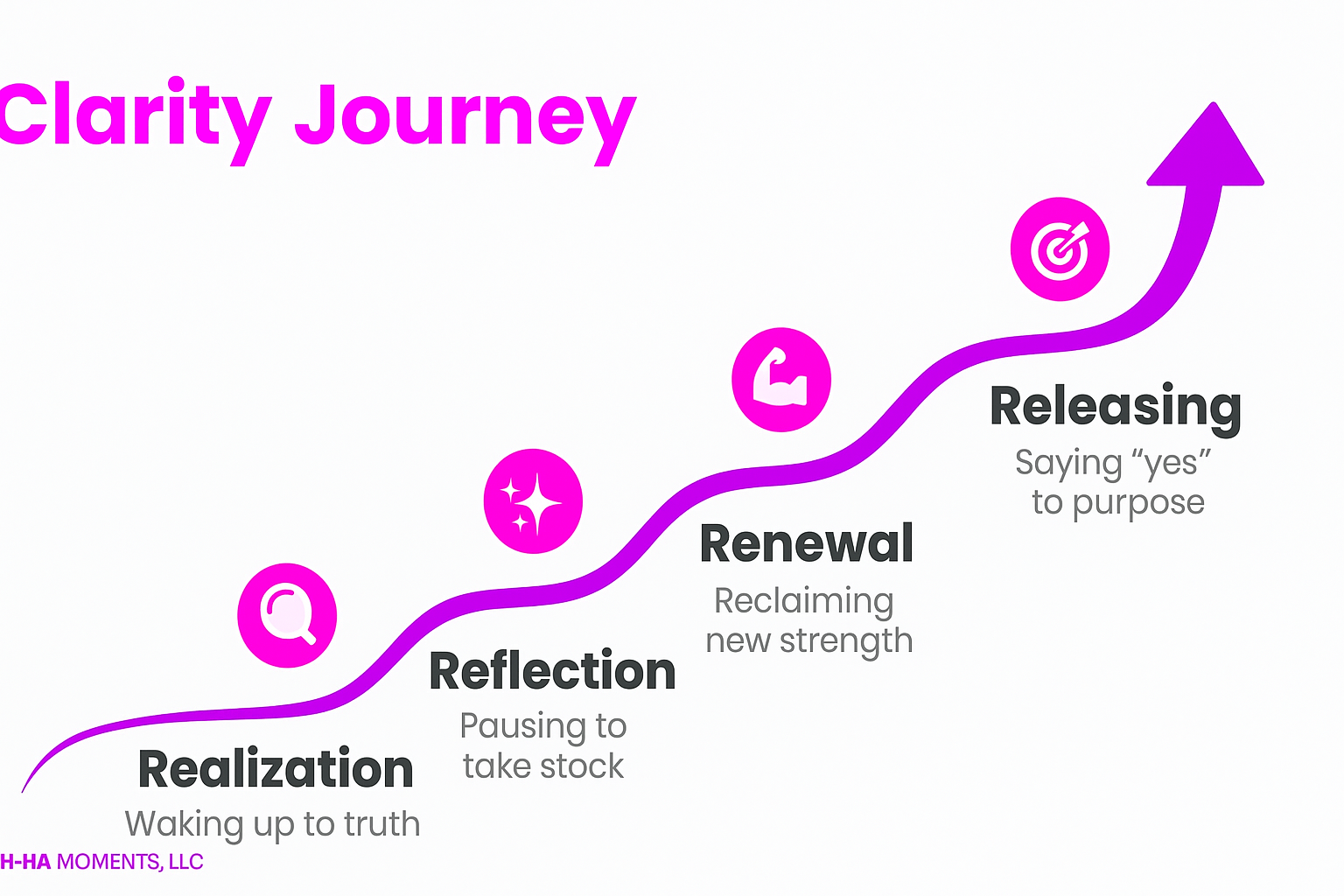 Clarity Journey

Realization
Waking up to truth

Reflection
Pausing to take stock

Renewal
Reclaiming new strength

Releasing
Saying “yes” to purpose

H-HA MOMENTS, LLC